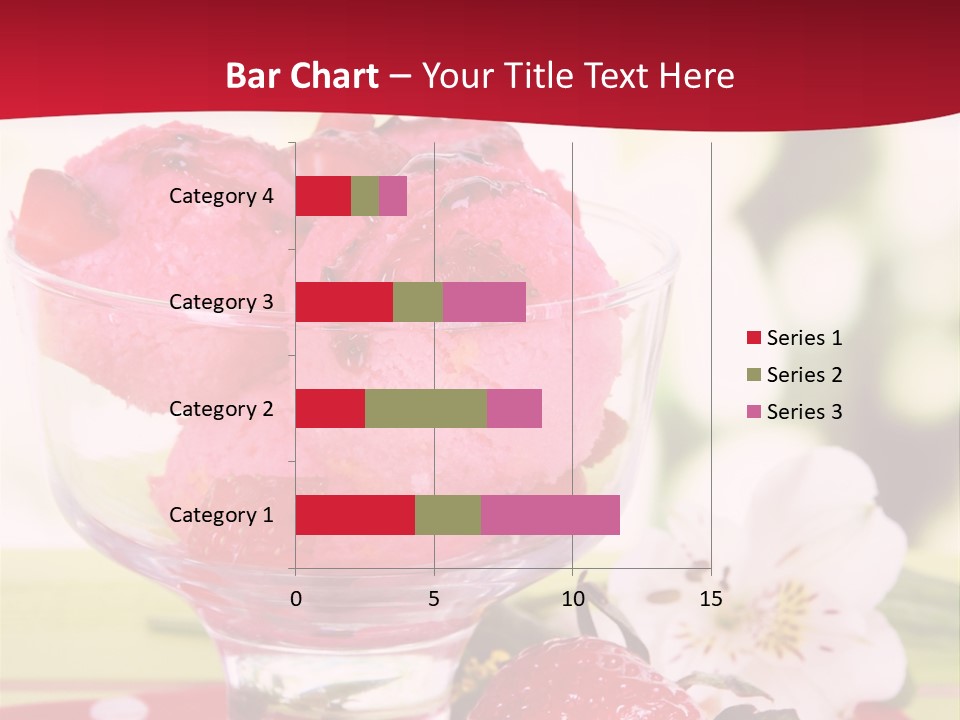 Bar Chart – Your Title Text Here

Category 4
Category 3
Category 2
Category 1

0
5
10
15

Series 1
Series 2
Series 3